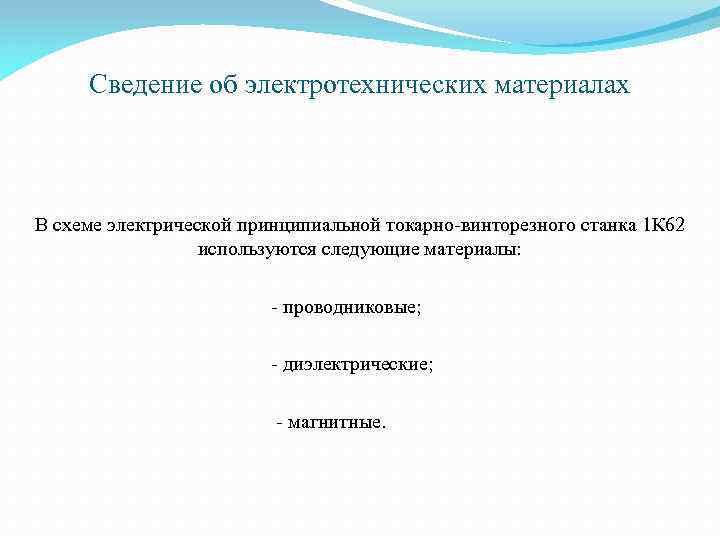 Сведение об электротехнических материалах

В схеме электрической принципиальной токарно-винторезного станка 1К62 используются следующие материалы:

- проводниковые;

- диэлектрические;

- магнитные.